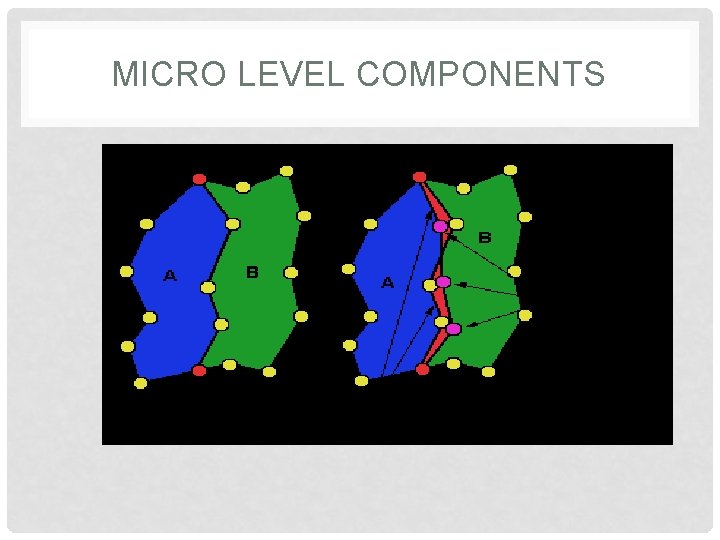 MICRO LEVEL COMPONENTS

A

B

A

B